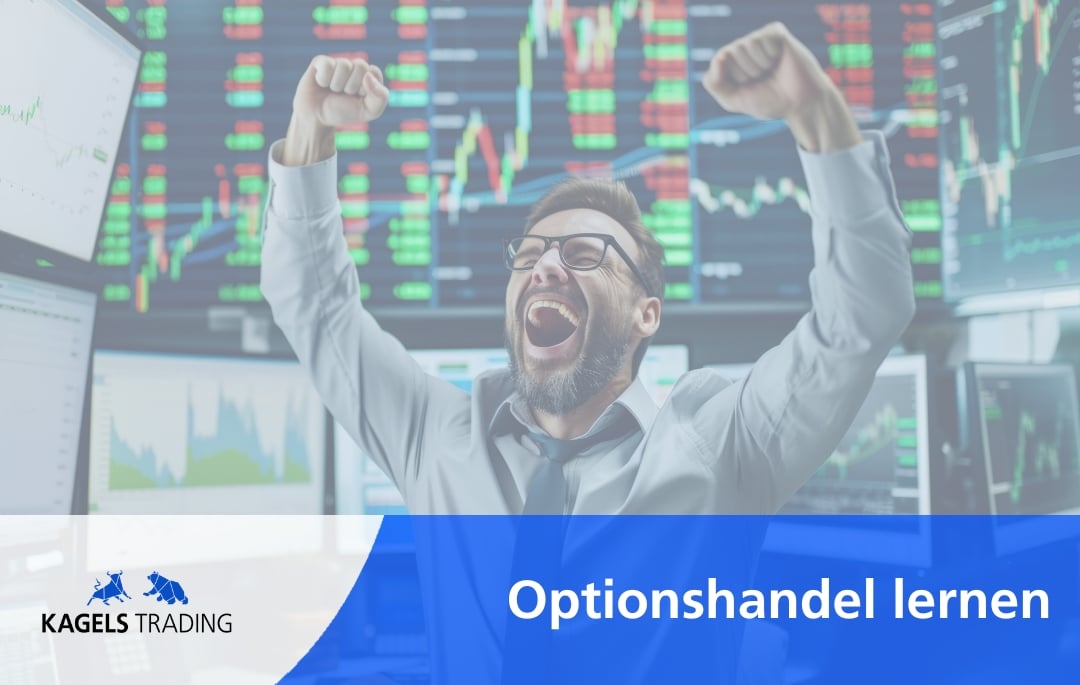 KAGELS TRADING

Optionshandel lernen